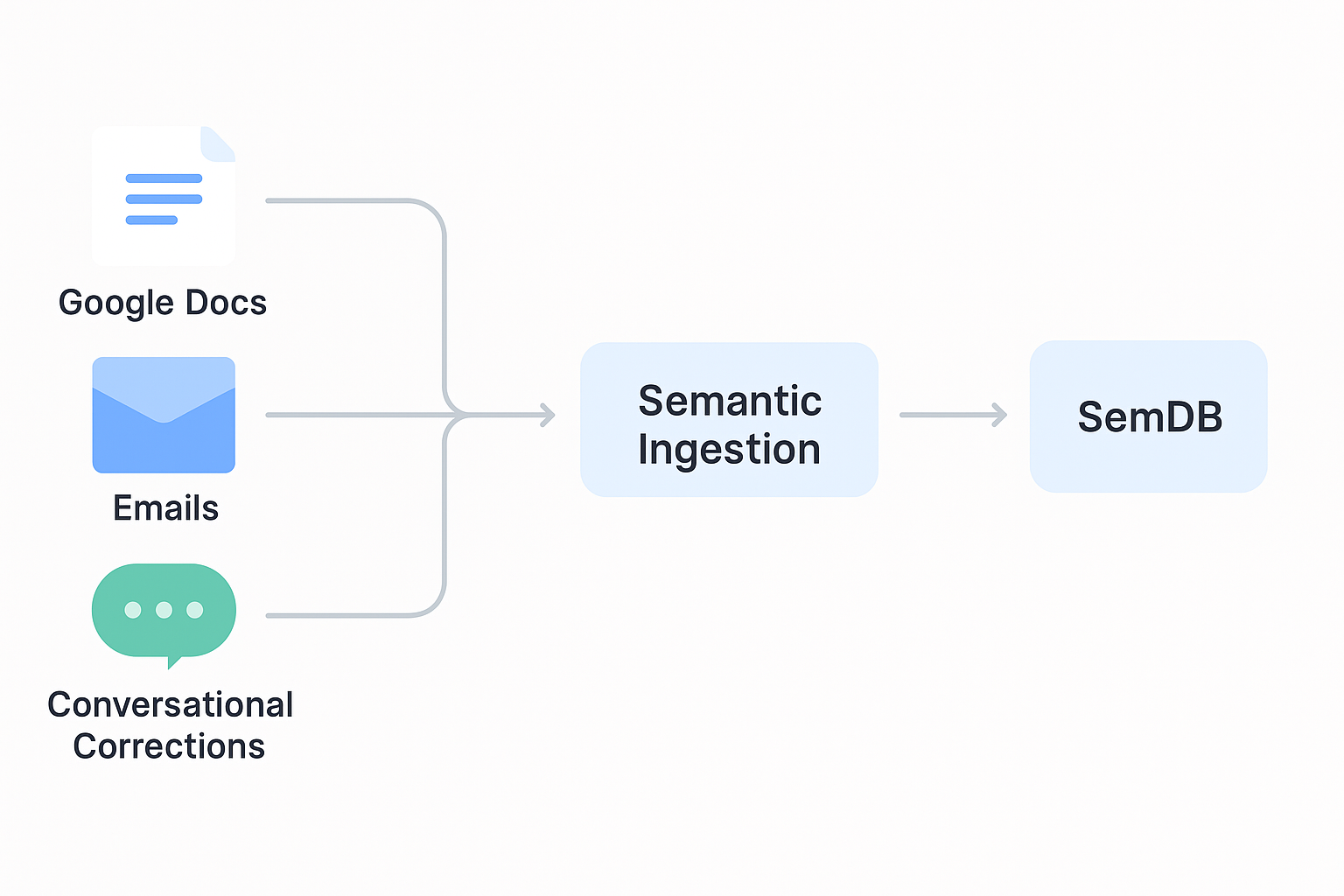 Google Docs

Emails

Conversational Corrections

Semantic Ingestion

SemDB